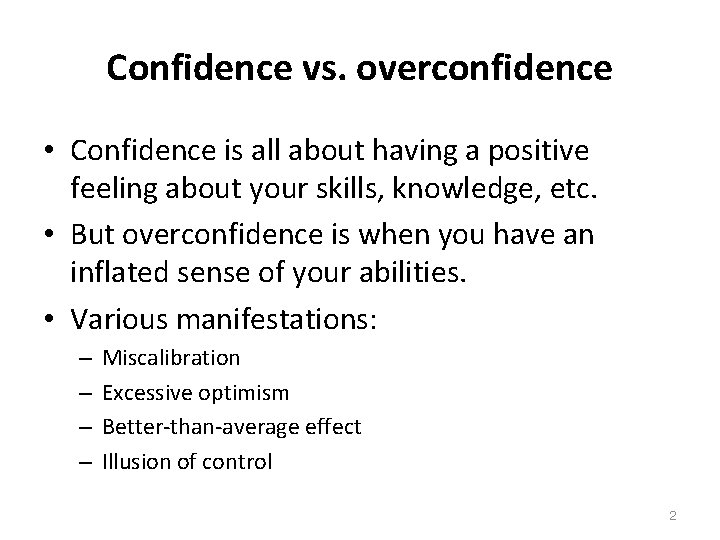 Confidence vs. overconfidence

• Confidence is all about having a positive feeling about your skills, knowledge, etc.

• But overconfidence is when you have an inflated sense of your abilities.

• Various manifestations:
– Miscalibration
– Excessive optimism
– Better-than-average effect
– Illusion of control

2